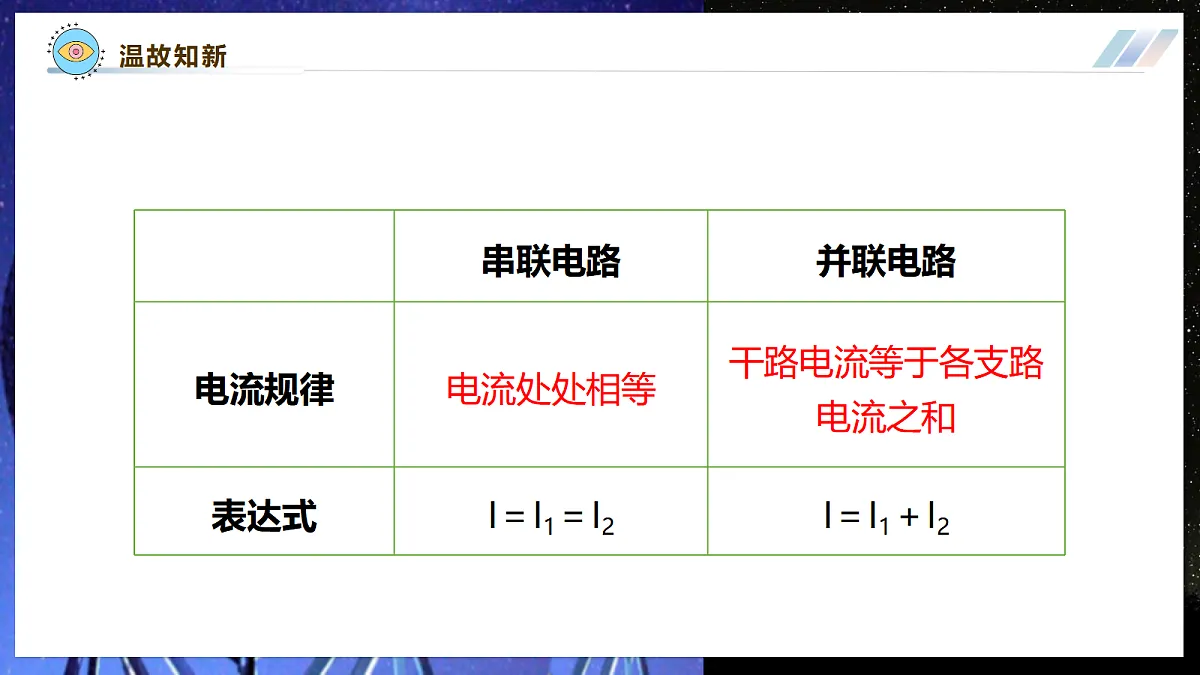 温故知新

|  | 串联电路 | 并联电路 |
|---|---|---|
| 电流规律 | 电流处处相等 | 干路电流等于各支路电流之和 |
| 表达式 | $I = I_1 = I_2$ | $I = I_1 + I_2$ |